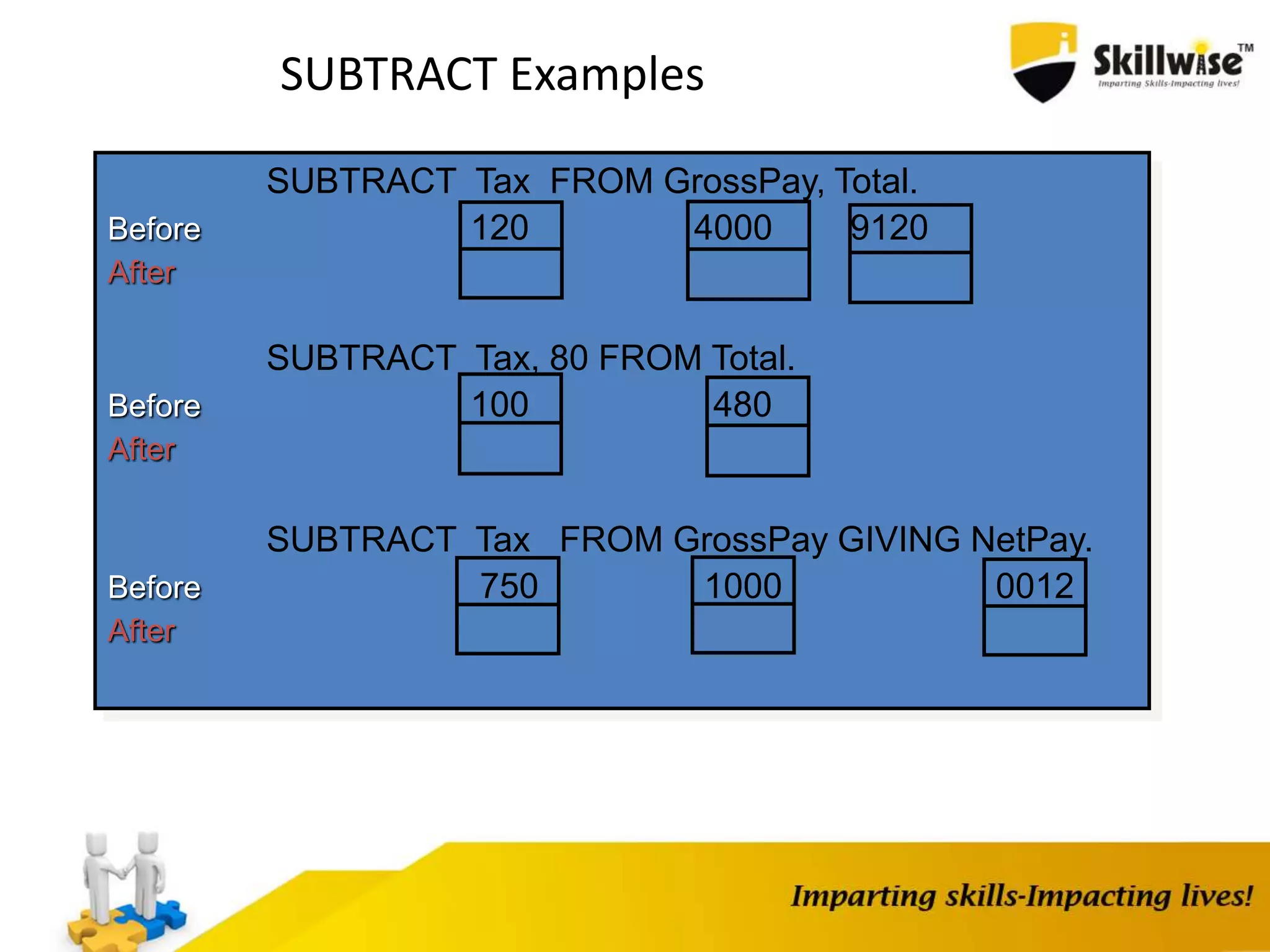 SUBTRACT Examples

Skillwise™
Imparting Skills-Impacting lives!

SUBTRACT Tax FROM GrossPay, Total.

Before 120 4000 9120
After

SUBTRACT Tax, 80 FROM Total.

Before 100 480
After

SUBTRACT Tax FROM GrossPay GIVING NetPay.

Before 750 1000 0012
After

Imparting skills-Impacting lives!